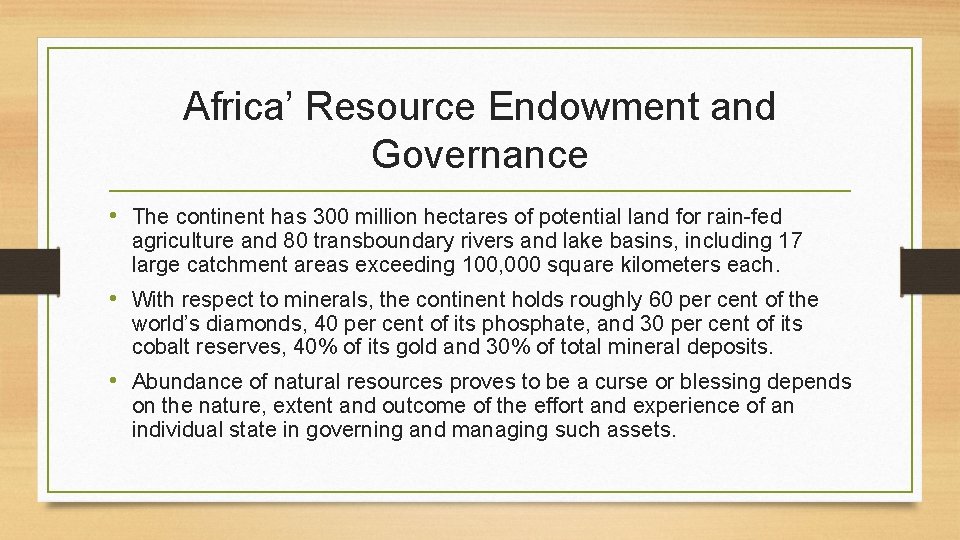 Africa’ Resource Endowment and Governance

• The continent has 300 million hectares of potential land for rain-fed agriculture and 80 transboundary rivers and lake basins, including 17 large catchment areas exceeding 100,000 square kilometers each.

• With respect to minerals, the continent holds roughly 60 per cent of the world’s diamonds, 40 per cent of its phosphate, and 30 per cent of its cobalt reserves, 40% of its gold and 30% of total mineral deposits.

• Abundance of natural resources proves to be a curse or blessing depends on the nature, extent and outcome of the effort and experience of an individual state in governing and managing such assets.